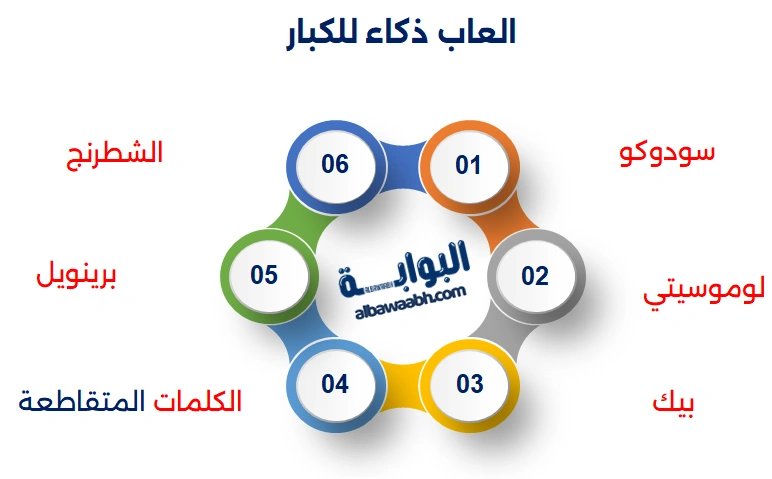 العاب ذكاء للكبار

01 سودوكو

02 لوموسيتي

03 بيك

04 الكلمات المتقاطعة

05 برينويل

06 الشطرنج

البوابة
ALBAWABA
albawaabh.com